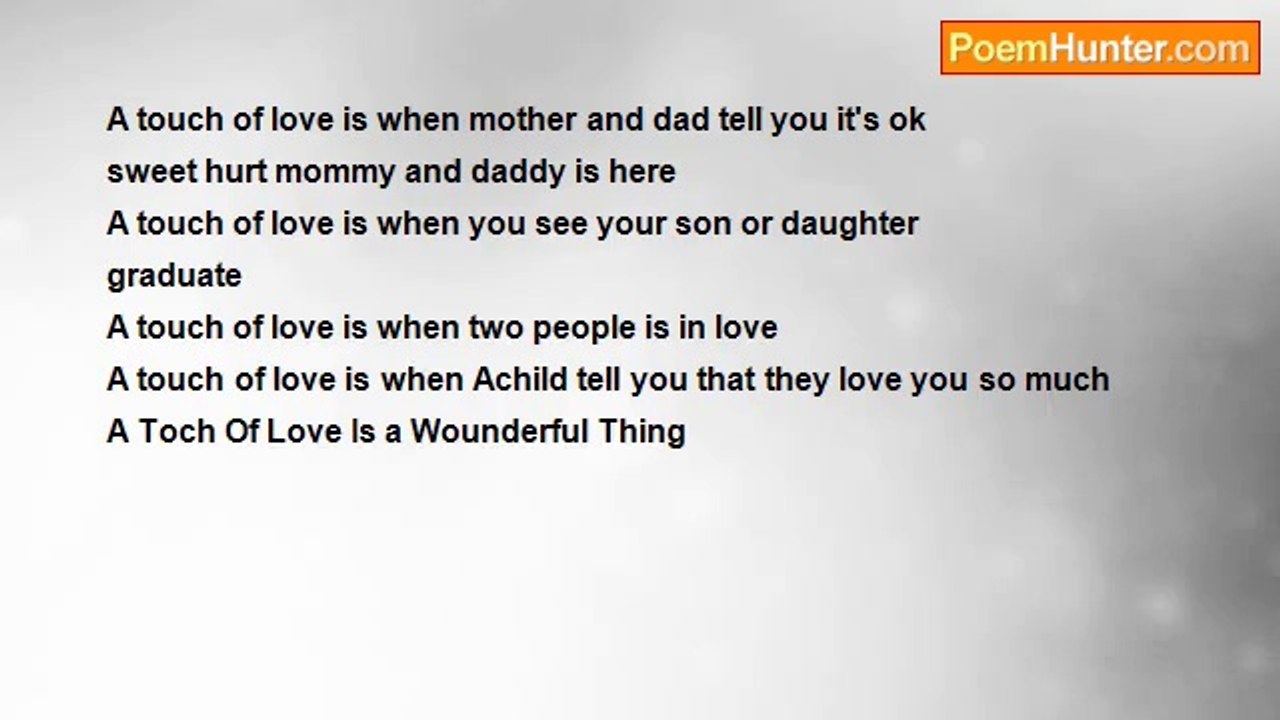 PoemHunter.com

A touch of love is when mother and dad tell you it's ok
sweet hurt mommy and daddy is here
A touch of love is when you see your son or daughter
graduate
A touch of love is when two people is in love
A touch of love is when Achild tell you that they love you so much
A Toch Of Love Is a Wounderful Thing